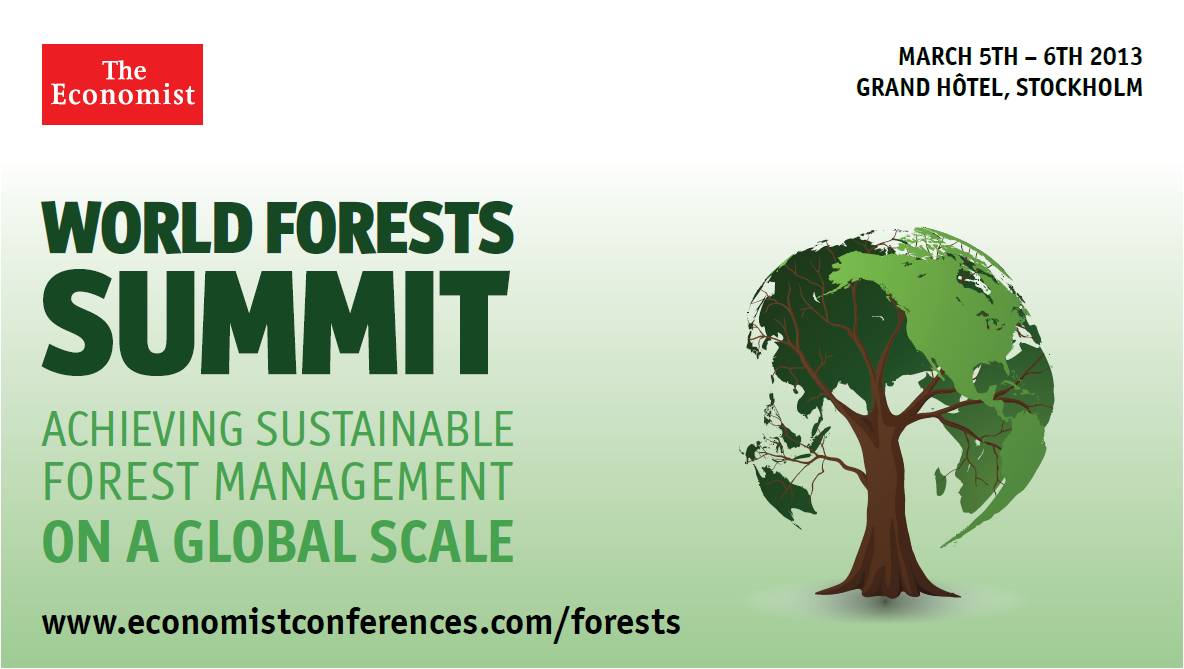 The Economist

MARCH 5TH – 6TH 2013
GRAND HÔTEL, STOCKHOLM

WORLD FORESTS
SUMMIT

ACHIEVING SUSTAINABLE
FOREST MANAGEMENT
ON A GLOBAL SCALE

www.economistconferences.com/forests